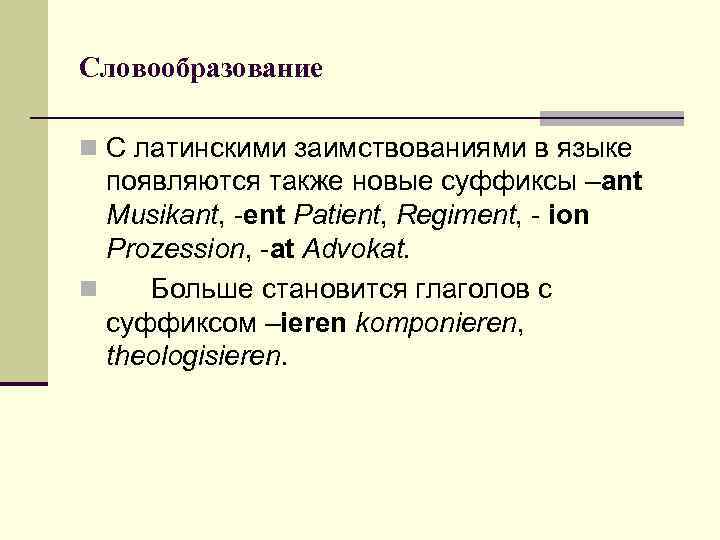 Словообразование

С латинскими заимствованиями в языке появляются также новые суффиксы –ant Musikant, -ent Patient, Regiment, - ion Prozession, -at Advokat.

Больше становится глаголов с суффиксом –ieren komponieren, theologisieren.